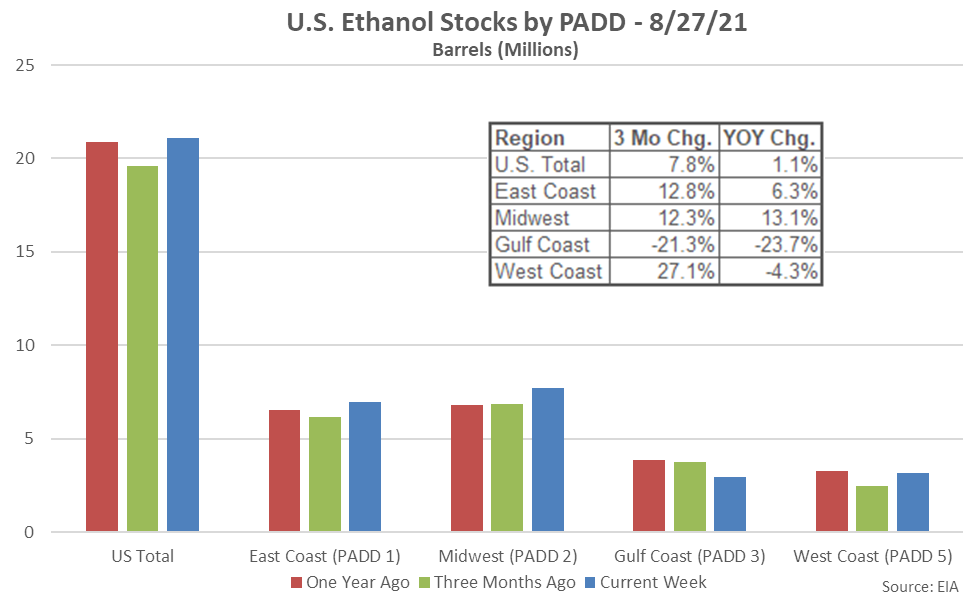 U.S. Ethanol Stocks by PADD - 8/27/21
Barrels (Millions)

25
20
15
10
5
0

| Region | 3 Mo Chg. | YOY Chg. |
|---|---|---|
| U.S. Total | 7.8% | 1.1% |
| East Coast | 12.8% | 6.3% |
| Midwest | 12.3% | 13.1% |
| Gulf Coast | -21.3% | -23.7% |
| West Coast | 27.1% | -4.3% |

US Total
East Coast (PADD 1)
Midwest (PADD 2)
Gulf Coast (PADD 3)
West Coast (PADD 5)

One Year Ago
Three Months Ago
Current Week

Source: EIA